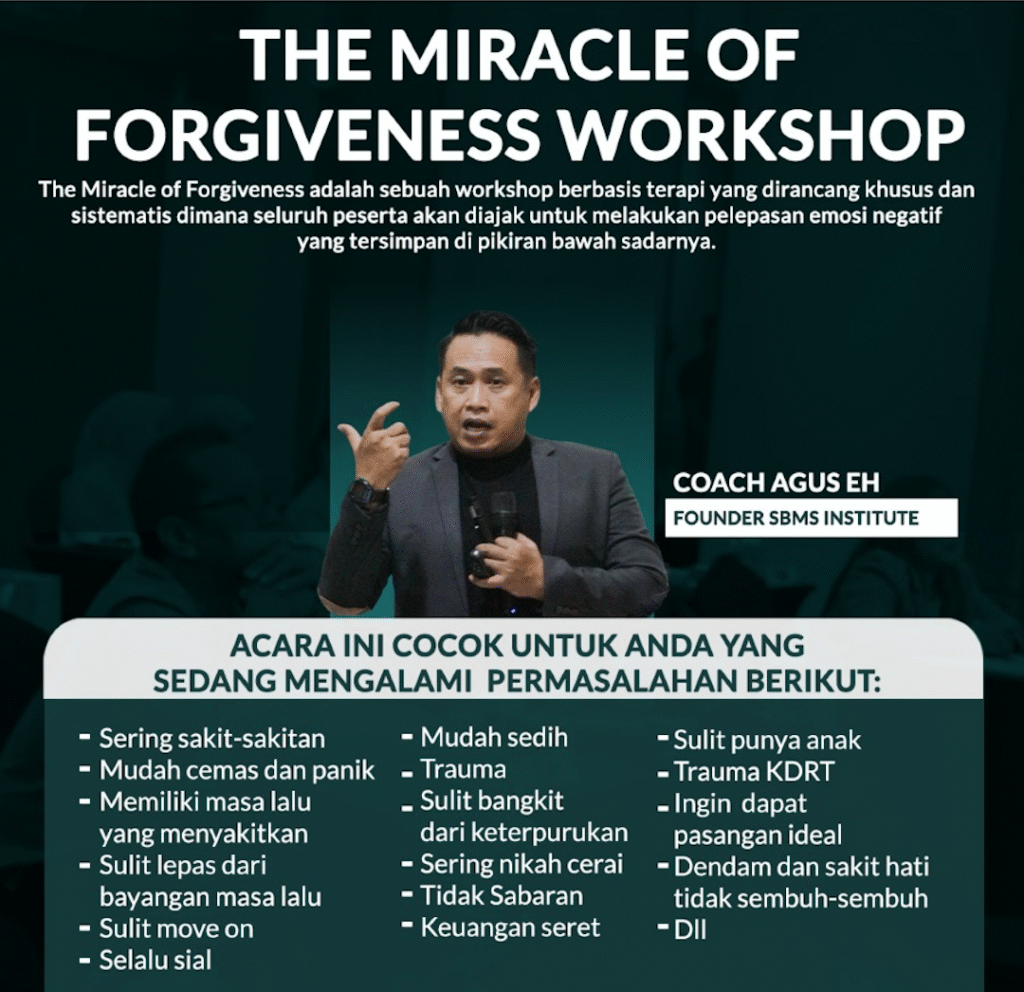 THE MIRACLE OF FORGIVENESS WORKSHOP

The Miracle of Forgiveness adalah sebuah workshop berbasis terapi yang dirancang khusus dan sistematis dimana seluruh peserta akan diajak untuk melakukan pelepasan emosi negatif yang tersimpan di pikiran bawah sadarnya.

COACH AGUS EH
FOUNDER SBMS INSTITUTE

ACARA INI COCOK UNTUK ANDA YANG SEDANG MENGALAMI PERMASALAHAN BERIKUT:

- Sering sakit-sakitan
- Mudah cemas dan panik
- Memiliki masa lalu yang menyakitkan
- Sulit lepas dari bayangan masa lalu
- Sulit move on
- Selalu sial

- Mudah sedih
- Trauma
- Sulit bangkit dari keterpurukan
- Sering nikah cerai
- Tidak Sabaran
- Keuangan seret

- Sulit punya anak
- Trauma KDRT
- Ingin dapat pasangan ideal
- Dendam dan sakit hati tidak sembuh-sembuh
- Dll